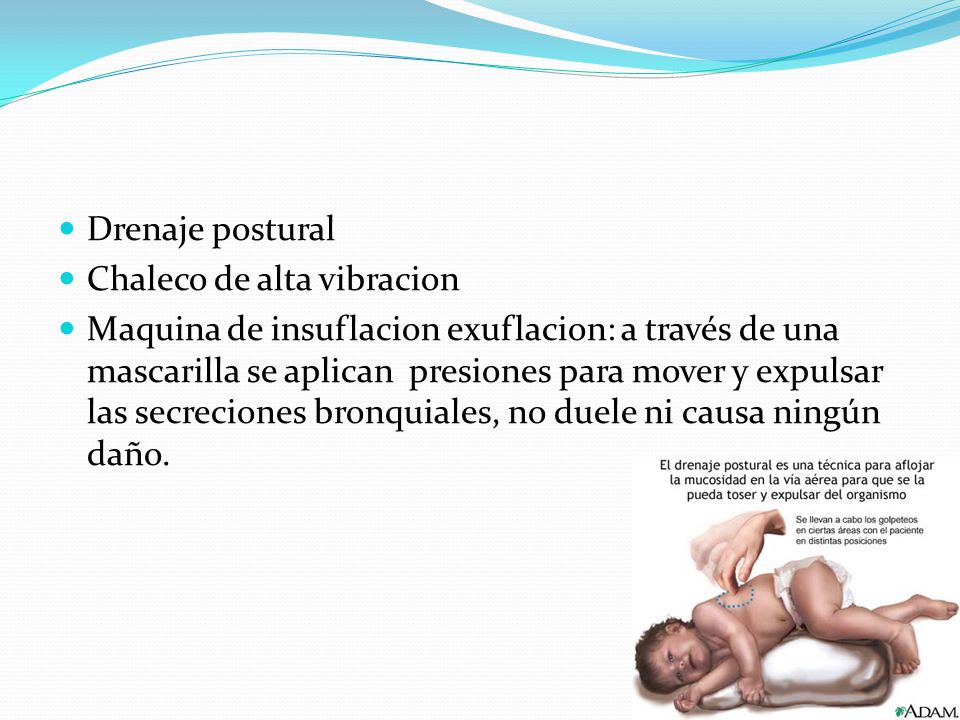 Drenaje postural
Chaleco de alta vibracion
Maquina de insuflacion exuflacion: a través de una mascarilla se aplican presiones para mover y expulsar las secreciones bronquiales, no duele ni causa ningún daño.

El drenaje postural es una técnica para aflojar la mucosidad en la vía aérea para que se la pueda toser y expulsar del organismo

Se llevan a cabo los golpeteos en ciertas áreas con el paciente en distintas posiciones

A.D.A.M.